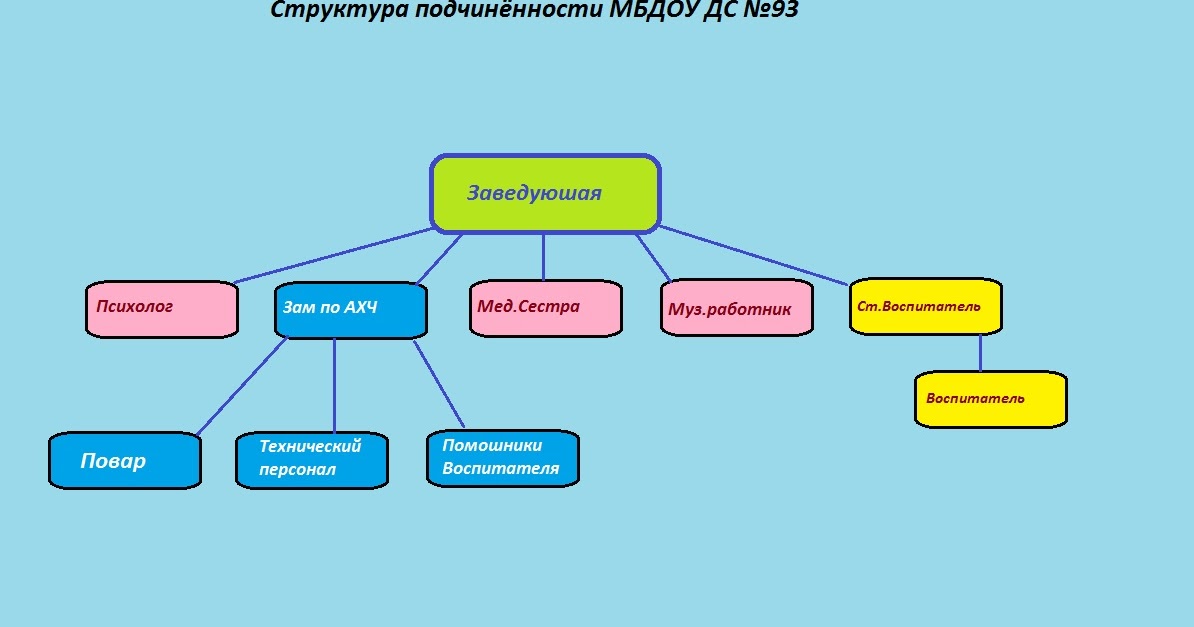 Структура подчинённости МБДОУ ДС №93

Заведуюшая

Психолог

Зам по АХЧ

Мед.Сестра

Муз.работник

Ст.Воспитатель

Воспитатель

Повар

Технический персонал

Помошники Воспитателя